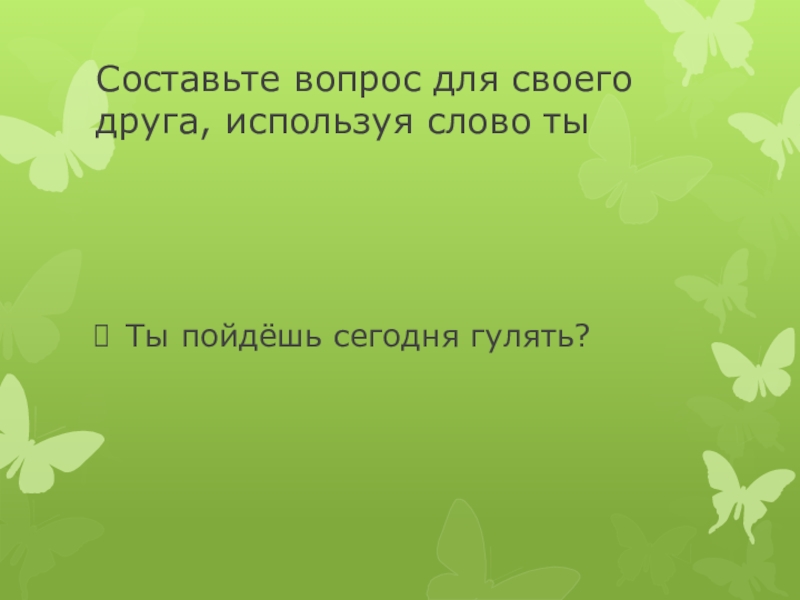 Составьте вопрос для своего друга, используя слово ты

Ты пойдёшь сегодня гулять?